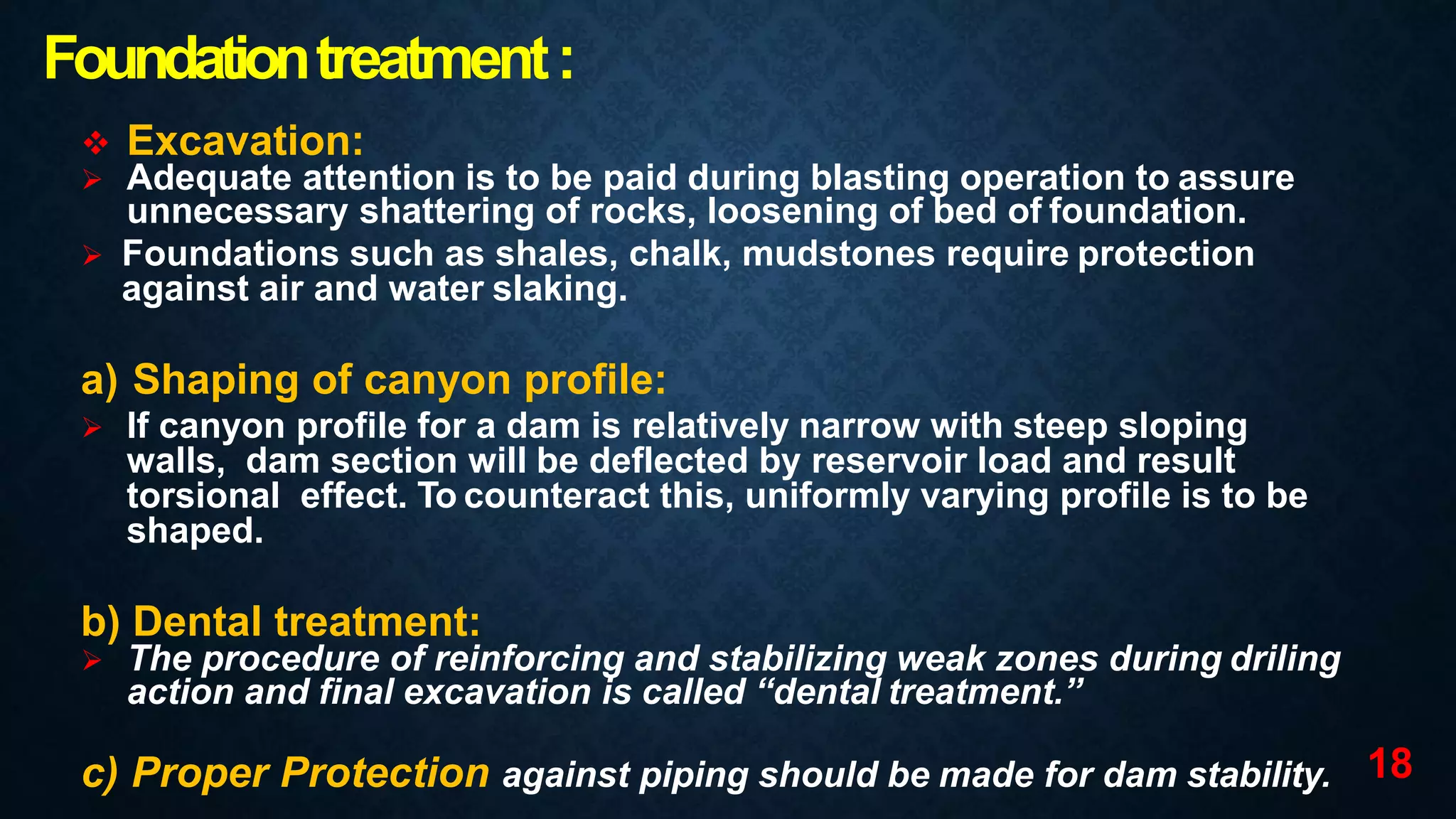 Foundation treatment :

❖ Excavation:

➢ Adequate attention is to be paid during blasting operation to assure unnecessary shattering of rocks, loosening of bed of foundation.

➢ Foundations such as shales, chalk, mudstones require protection against air and water slaking.

a) Shaping of canyon profile:

➢ If canyon profile for a dam is relatively narrow with steep sloping walls, dam section will be deflected by reservoir load and result torsional effect. To counteract this, uniformly varying profile is to be shaped.

b) Dental treatment:

➢ The procedure of reinforcing and stabilizing weak zones during driling action and final excavation is called “dental treatment.”

c) Proper Protection against piping should be made for dam stability.

18